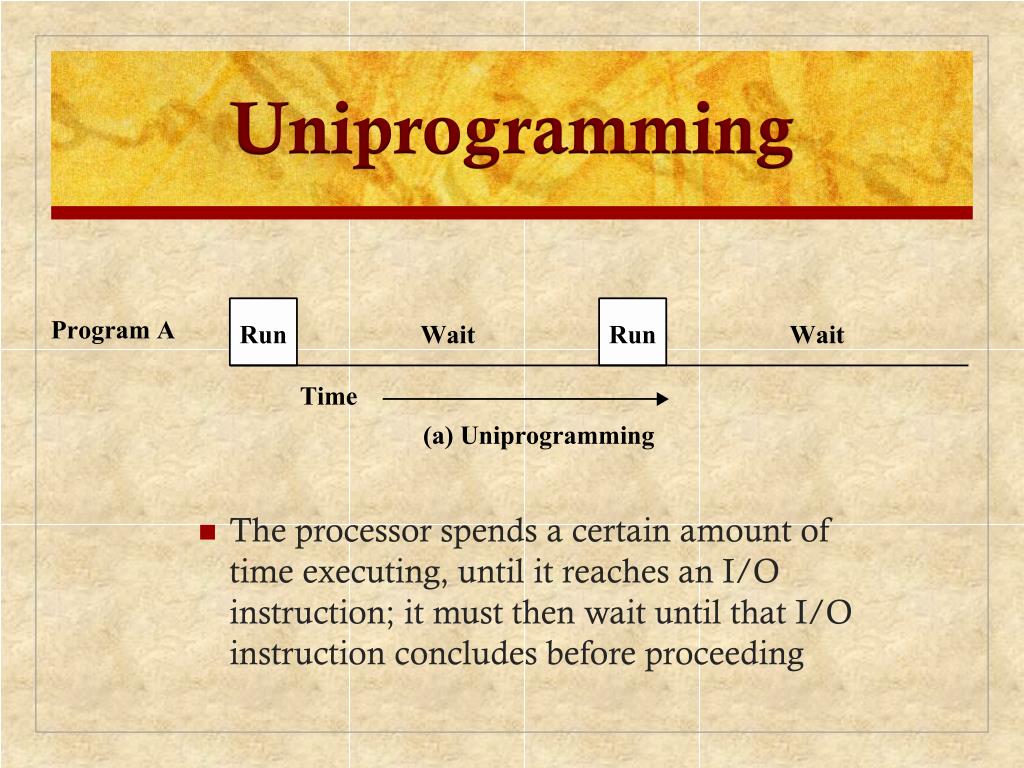 Uniprogramming

Program A

Run

Wait

Run

Wait

Time

(a) Uniprogramming

The processor spends a certain amount of time executing, until it reaches an I/O instruction; it must then wait until that I/O instruction concludes before proceeding